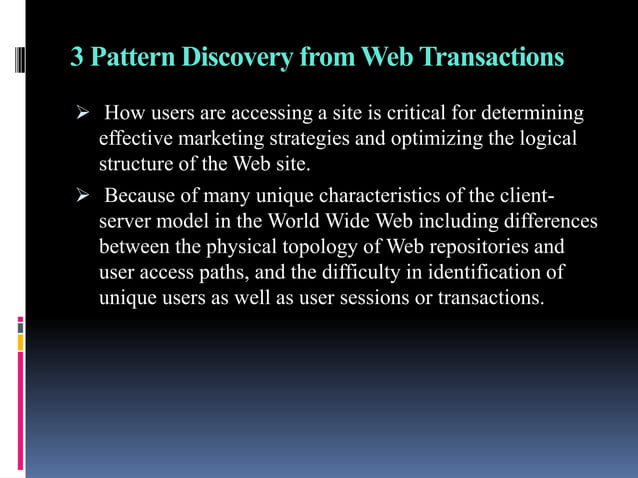 3 Pattern Discovery from Web Transactions

➢ How users are accessing a site is critical for determining effective marketing strategies and optimizing the logical structure of the Web site.

➢ Because of many unique characteristics of the client-server model in the World Wide Web including differences between the physical topology of Web repositories and user access paths, and the difficulty in identification of unique users as well as user sessions or transactions.